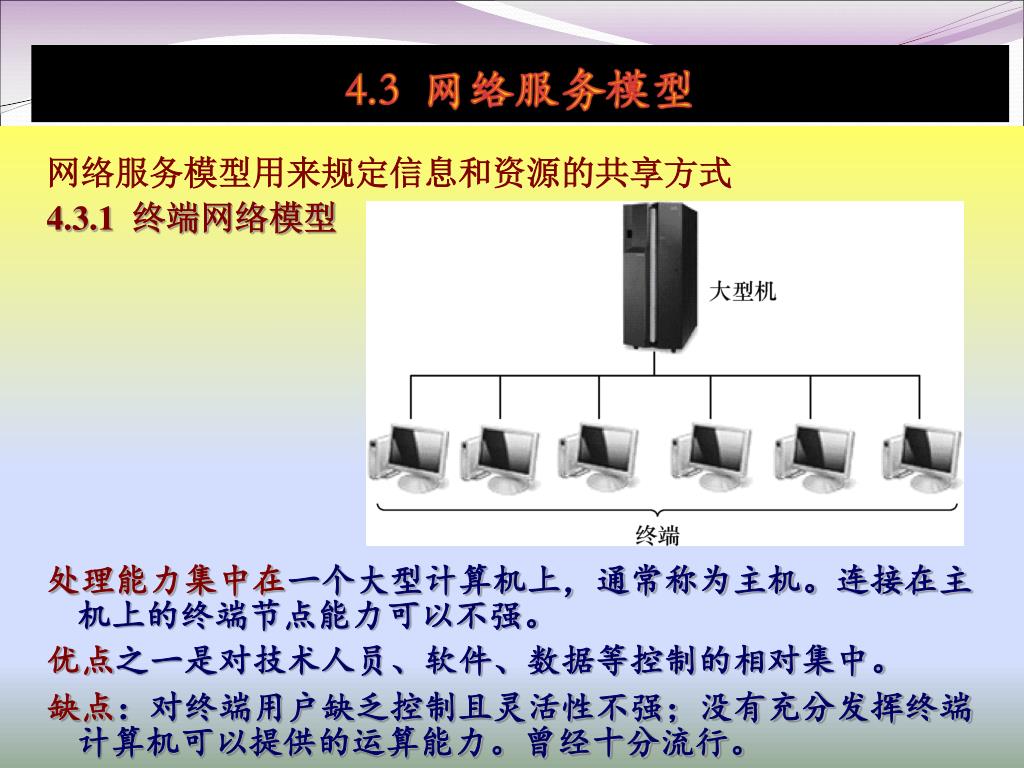 4.3 网络服务模型

网络服务模型用来规定信息和资源的共享方式

4.3.1 终端网络模型

大型机

终端

处理能力集中在一个大型计算机上，通常称为主机。连接在主机上的终端节点能力可以不强。

优点之一是对技术人员、软件、数据等控制的相对集中。

缺点：对终端用户缺乏控制且灵活性不强；没有充分发挥终端计算机可以提供的运算能力。曾经十分流行。